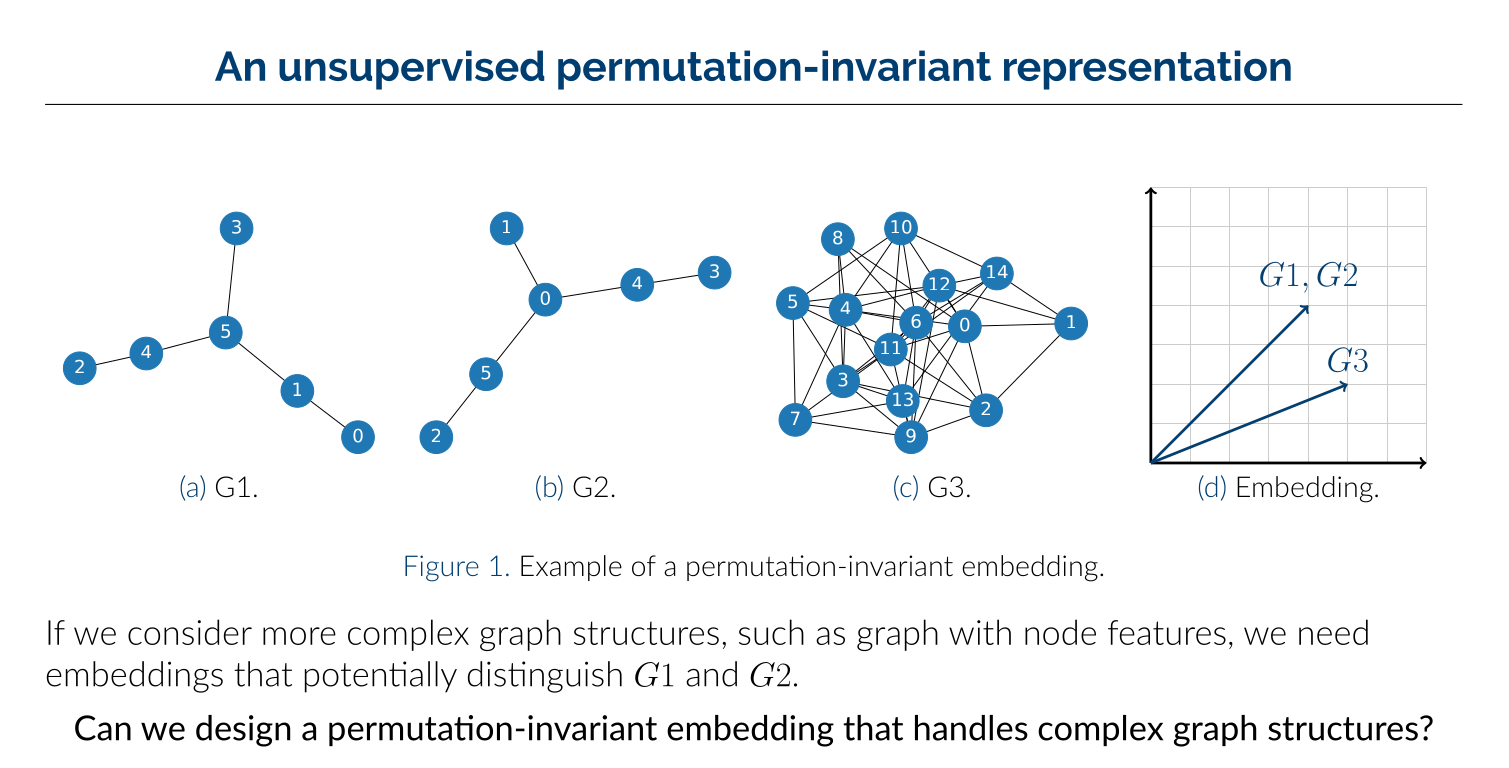 An unsupervised permutation-invariant representation

3
5
4
2
1
0

(a) G1.

1
0
4
3
5
2

(b) G2.

8
10
14
12
5
4
6
0
1
11
3
13
2
7
9

(c) G3.

$G1, G2$
$G3$

(d) Embedding.

Figure 1. Example of a permutation-invariant embedding.

If we consider more complex graph structures, such as graph with node features, we need embeddings that potentially distinguish $G1$ and $G2$.

Can we design a permutation-invariant embedding that handles complex graph structures?